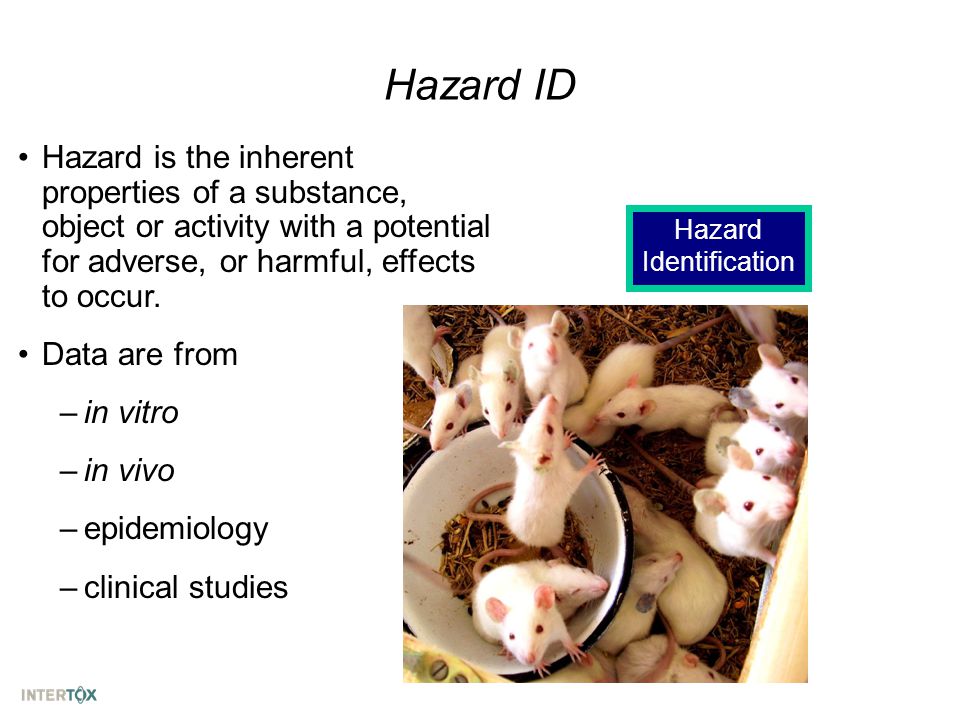 Hazard ID

• Hazard is the inherent properties of a substance, object or activity with a potential for adverse, or harmful, effects to occur.

• Data are from

– in vitro

– in vivo

– epidemiology

– clinical studies

Hazard Identification

INTERTOX